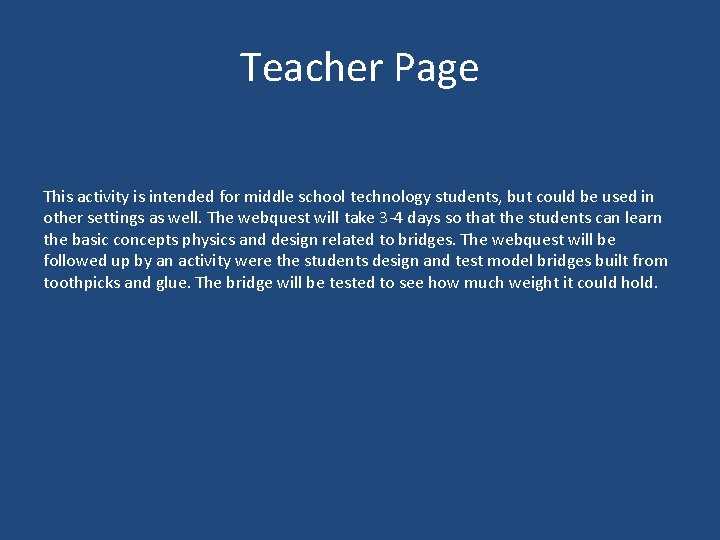 Teacher Page

This activity is intended for middle school technology students, but could be used in other settings as well. The webquest will take 3-4 days so that the students can learn the basic concepts physics and design related to bridges. The webquest will be followed up by an activity were the students design and test model bridges built from toothpicks and glue. The bridge will be tested to see how much weight it could hold.